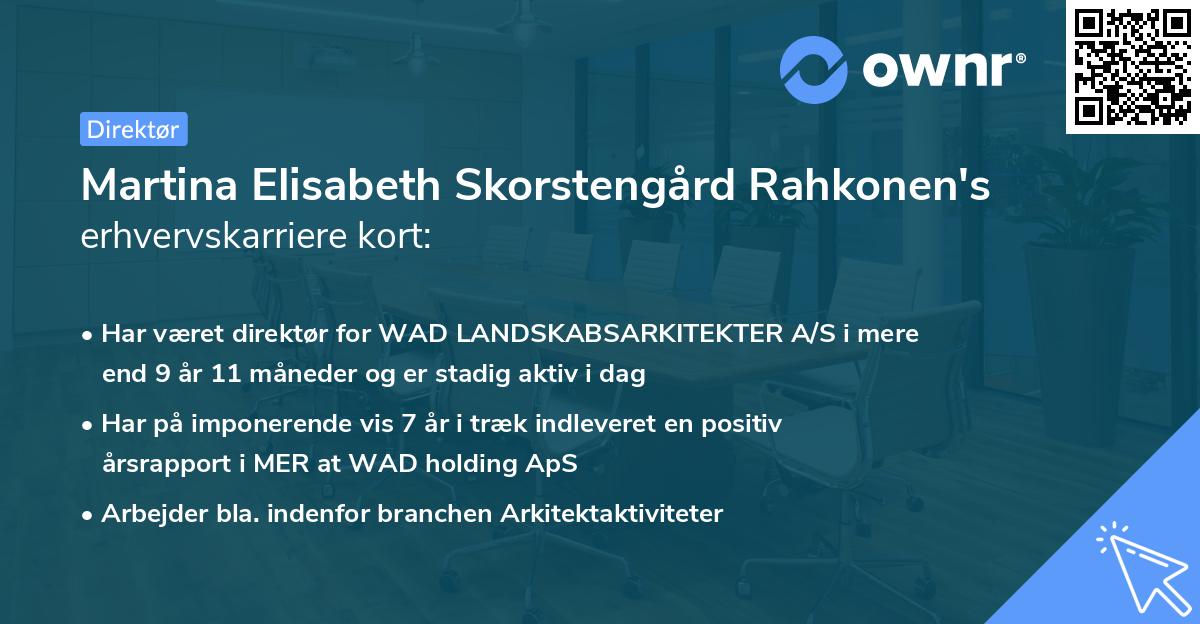 ownr®

Direktør

Martina Elisabeth Skorstengård Rahkonen's erhvervskarriere kort:

• Har været direktør for WAD LANDSKABSARKITEKTER A/S i mere end 9 år 11 måneder og er stadig aktiv i dag

• Har på imponerende vis 7 år i træk indleveret en positiv årsrapport i MER at WAD holding ApS

• Arbejder bla. indenfor branchen Arkitektaktiviteter